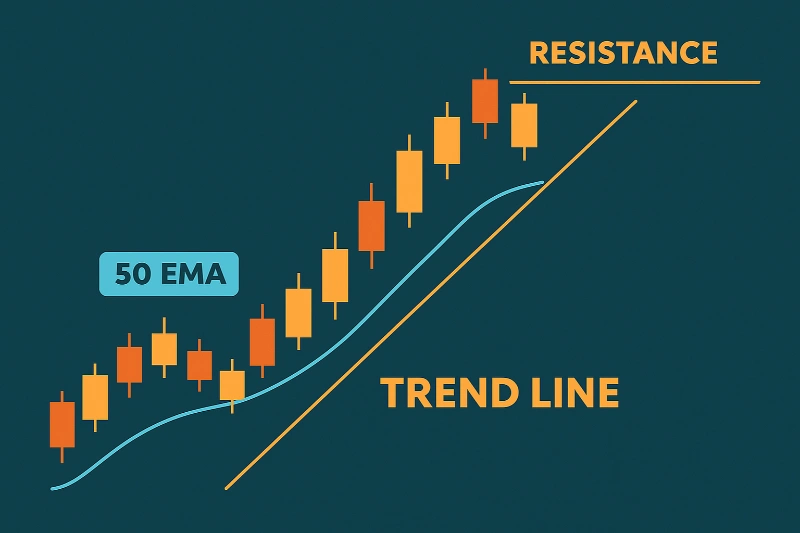 RESISTANCE

50 EMA

TREND LINE